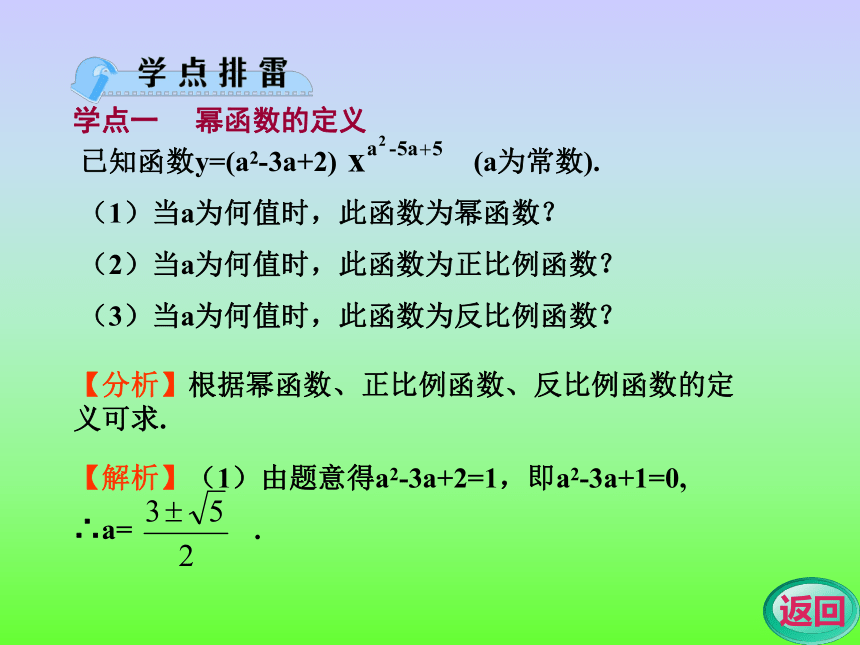 学点排雷

学点一　幂函数的定义

已知函数$y=(a^2-3a+2)x^{a^2-5a+5}$ (a为常数).

（1）当a为何值时，此函数为幂函数？

（2）当a为何值时，此函数为正比例函数？

（3）当a为何值时，此函数为反比例函数？

【分析】根据幂函数、正比例函数、反比例函数的定义可求.

【解析】（1）由题意得$a^2-3a+2=1$，即$a^2-3a+1=0$,

$\therefore a=\frac{3\pm\sqrt{5}}{2}$ .

返回